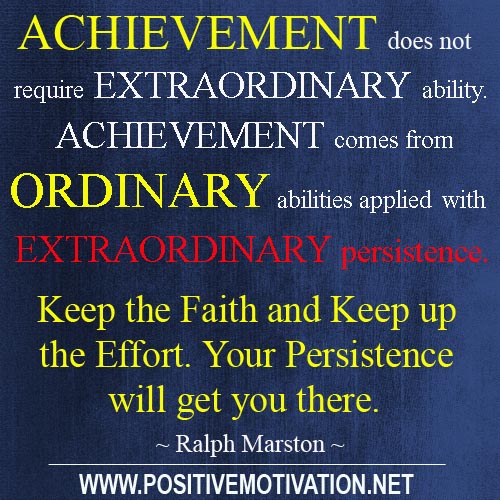 ACHIEVEMENT does not require EXTRAORDINARY ability. ACHIEVEMENT comes from ORDINARY abilities applied with EXTRAORDINARY persistence.

Keep the Faith and Keep up the Effort. Your Persistence will get you there.

~ Ralph Marston ~

WWW.POSITIVEMOTIVATION.NET